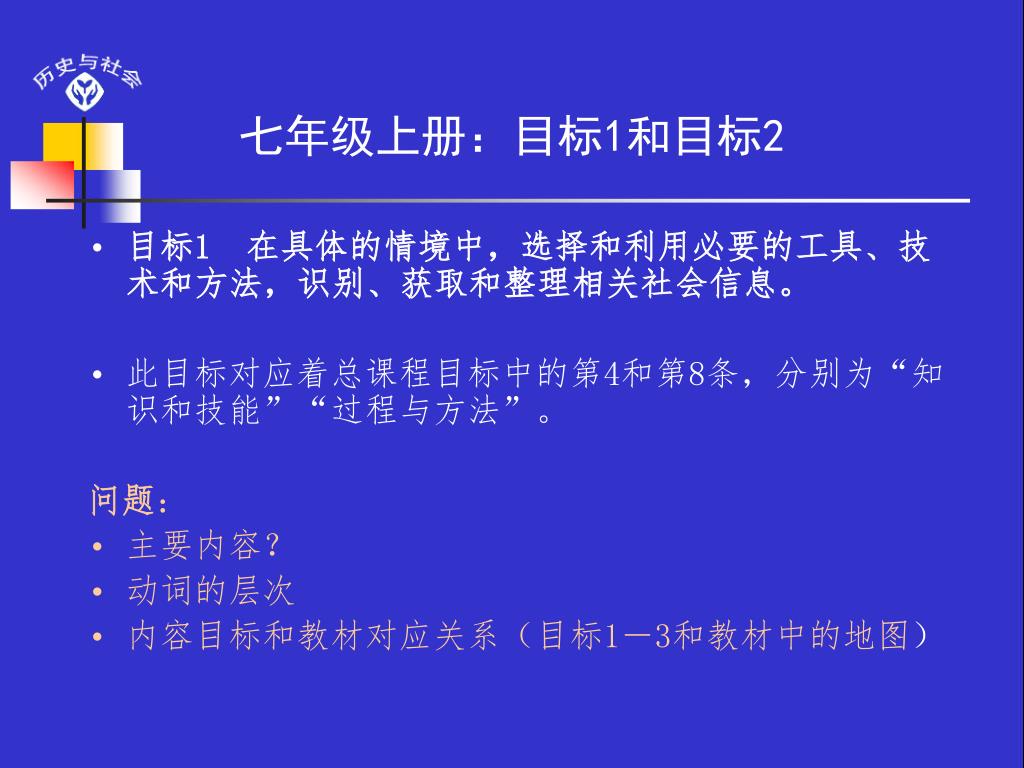 历史与社会

七年级上册：目标1和目标2

• 目标1　在具体的情境中，选择和利用必要的工具、技术和方法，识别、获取和整理相关社会信息。

• 此目标对应着总课程目标中的第4和第8条，分别为“知识和技能”“过程与方法”。

问题：
• 主要内容？
• 动词的层次
• 内容目标和教材对应关系（目标1—3和教材中的地图）